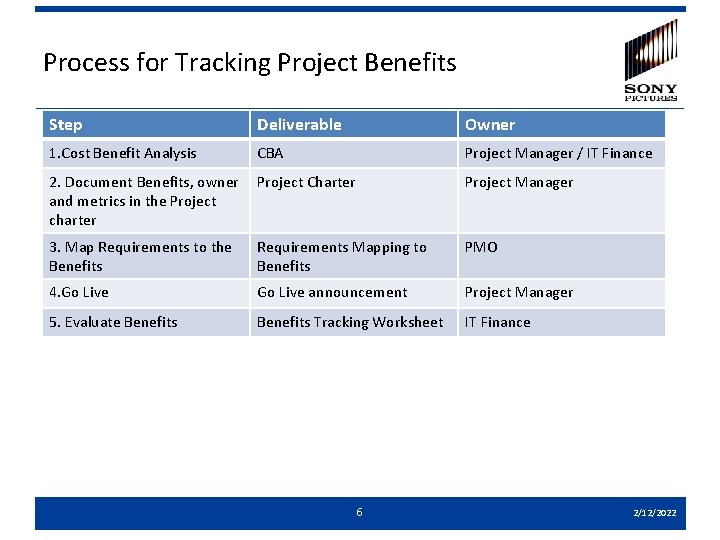 Process for Tracking Project Benefits

SONY PICTURES

| Step | Deliverable | Owner |
|---|---|---|
| 1.Cost Benefit Analysis | CBA | Project Manager / IT Finance |
| 2. Document Benefits, owner and metrics in the Project charter | Project Charter | Project Manager |
| 3. Map Requirements to the Benefits | Requirements Mapping to Benefits | PMO |
| 4.Go Live | Go Live announcement | Project Manager |
| 5. Evaluate Benefits | Benefits Tracking Worksheet | IT Finance |

6

2/12/2022